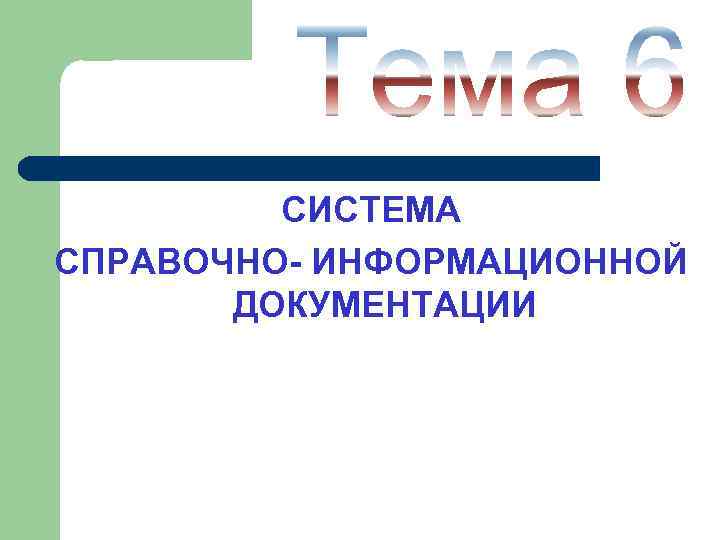 Тема 6

СИСТЕМА
СПРАВОЧНО- ИНФОРМАЦИОННОЙ ДОКУМЕНТАЦИИ